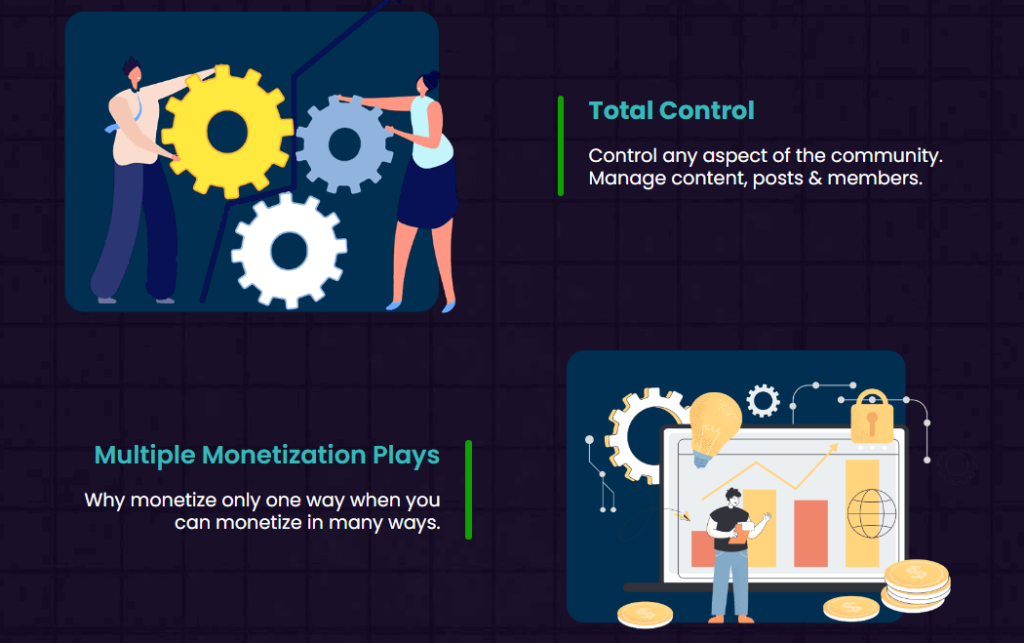 Total Control

Control any aspect of the community. Manage content, posts & members.

Multiple Monetization Plays

Why monetize only one way when you can monetize in many ways.